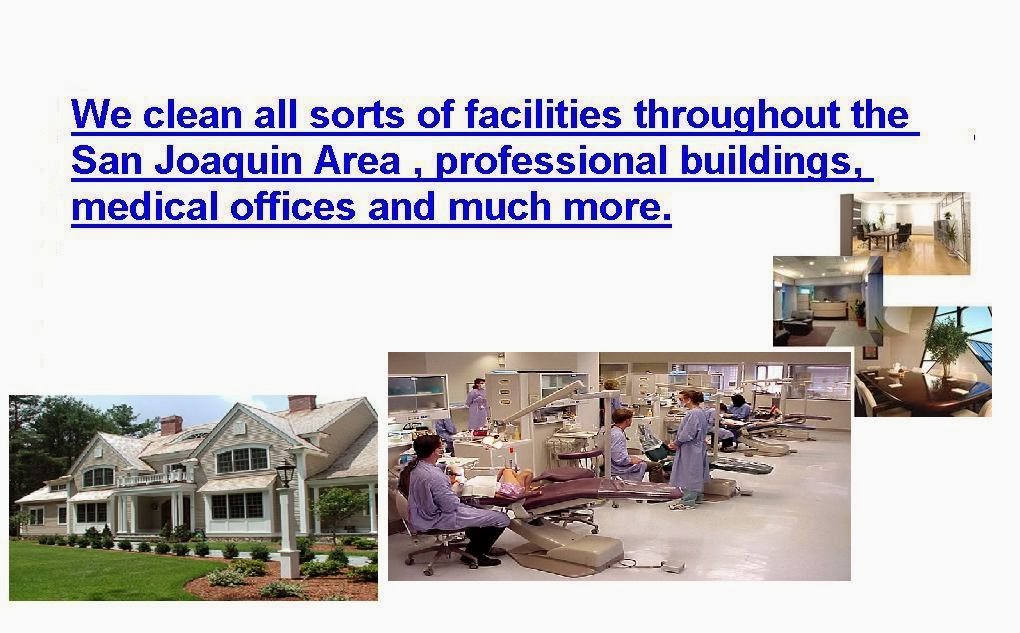 We clean all sorts of facilities throughout the San Joaquin Area , professional buildings, medical offices and much more.